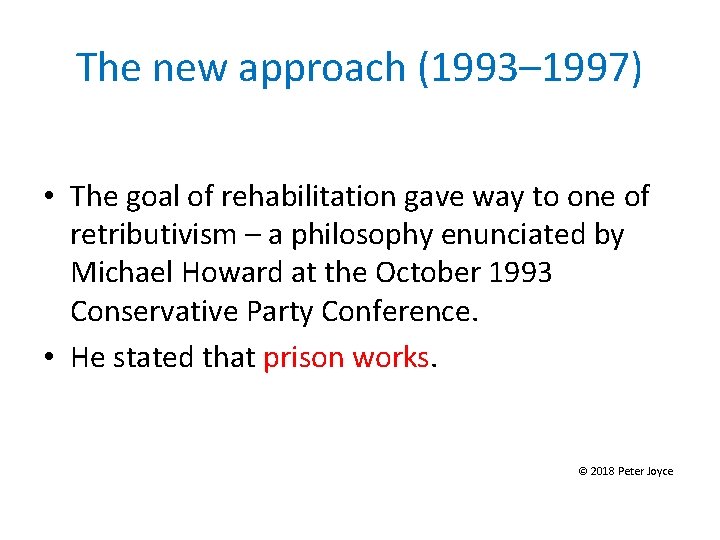 The new approach (1993–1997)

• The goal of rehabilitation gave way to one of retributivism – a philosophy enunciated by Michael Howard at the October 1993 Conservative Party Conference.

• He stated that prison works.

© 2018 Peter Joyce